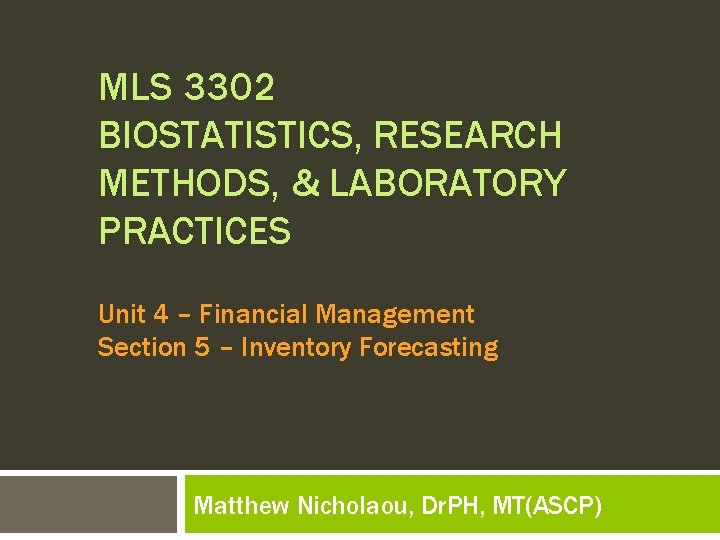 MLS 3302
BIOSTATISTICS, RESEARCH METHODS, & LABORATORY PRACTICES

Unit 4 – Financial Management
Section 5 – Inventory Forecasting

Matthew Nicholaou, DrPH, MT(ASCP)